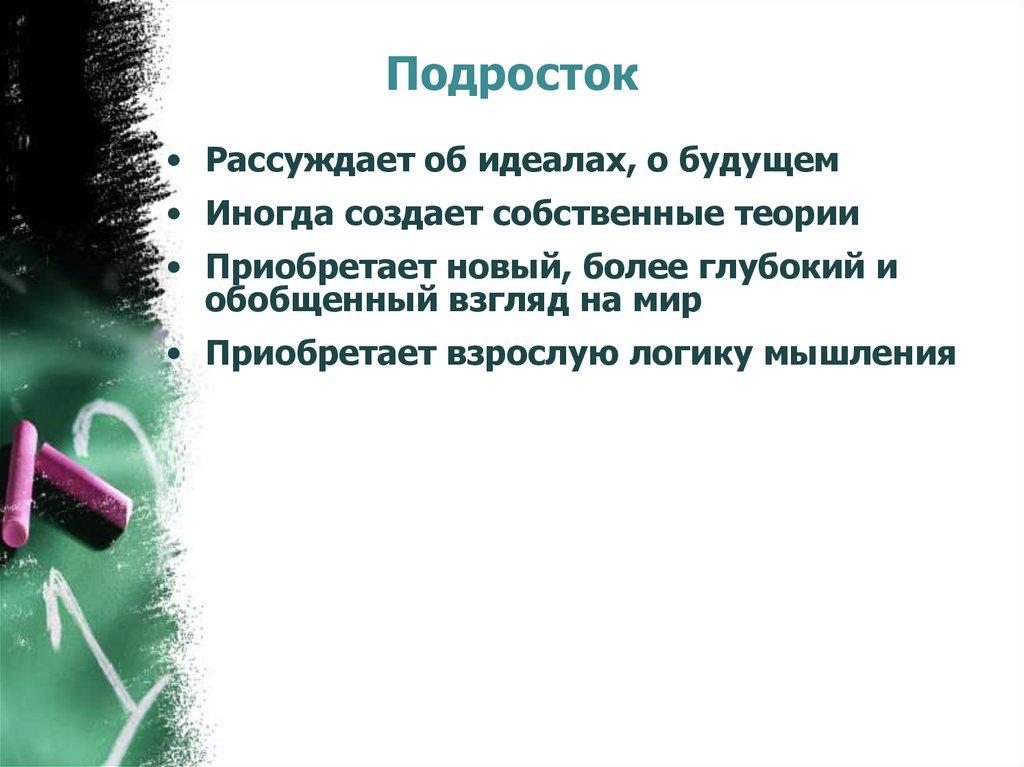 Подросток

• Рассуждает об идеалах, о будущем
• Иногда создает собственные теории
• Приобретает новый, более глубокий и обобщенный взгляд на мир
• Приобретает взрослую логику мышления